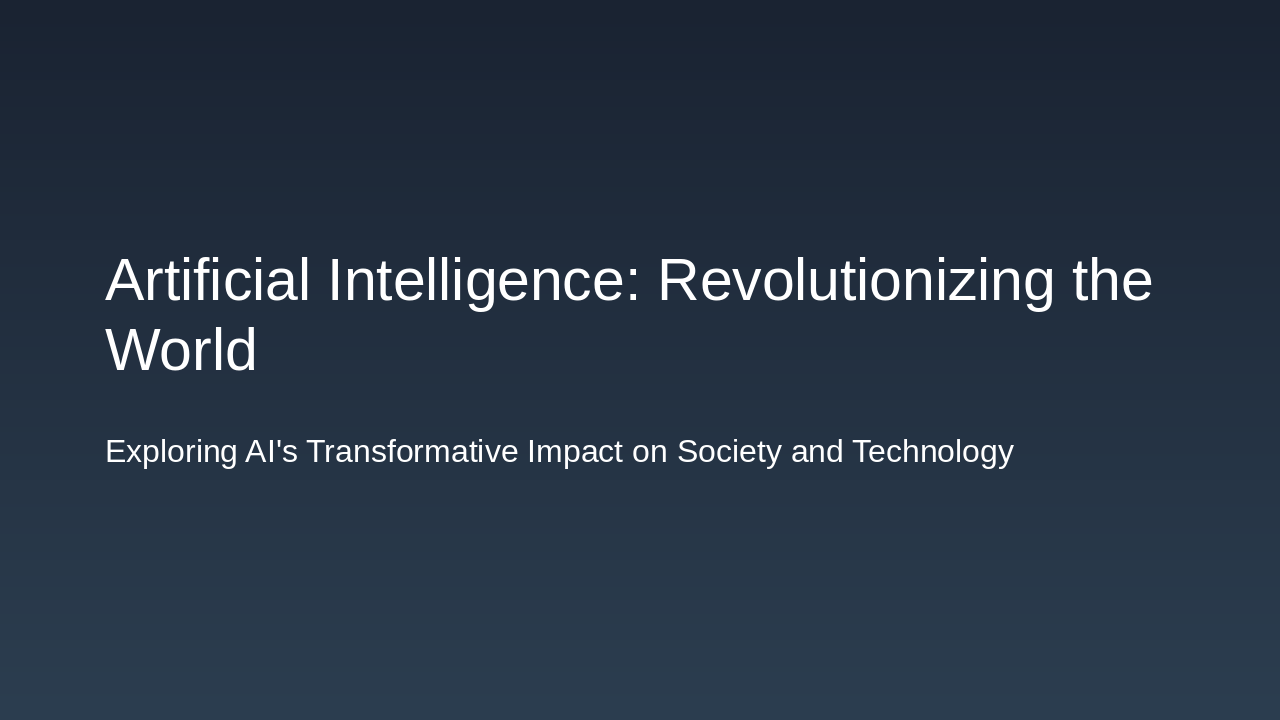 Artificial Intelligence: Revolutionizing the World

Exploring AI's Transformative Impact on Society and Technology